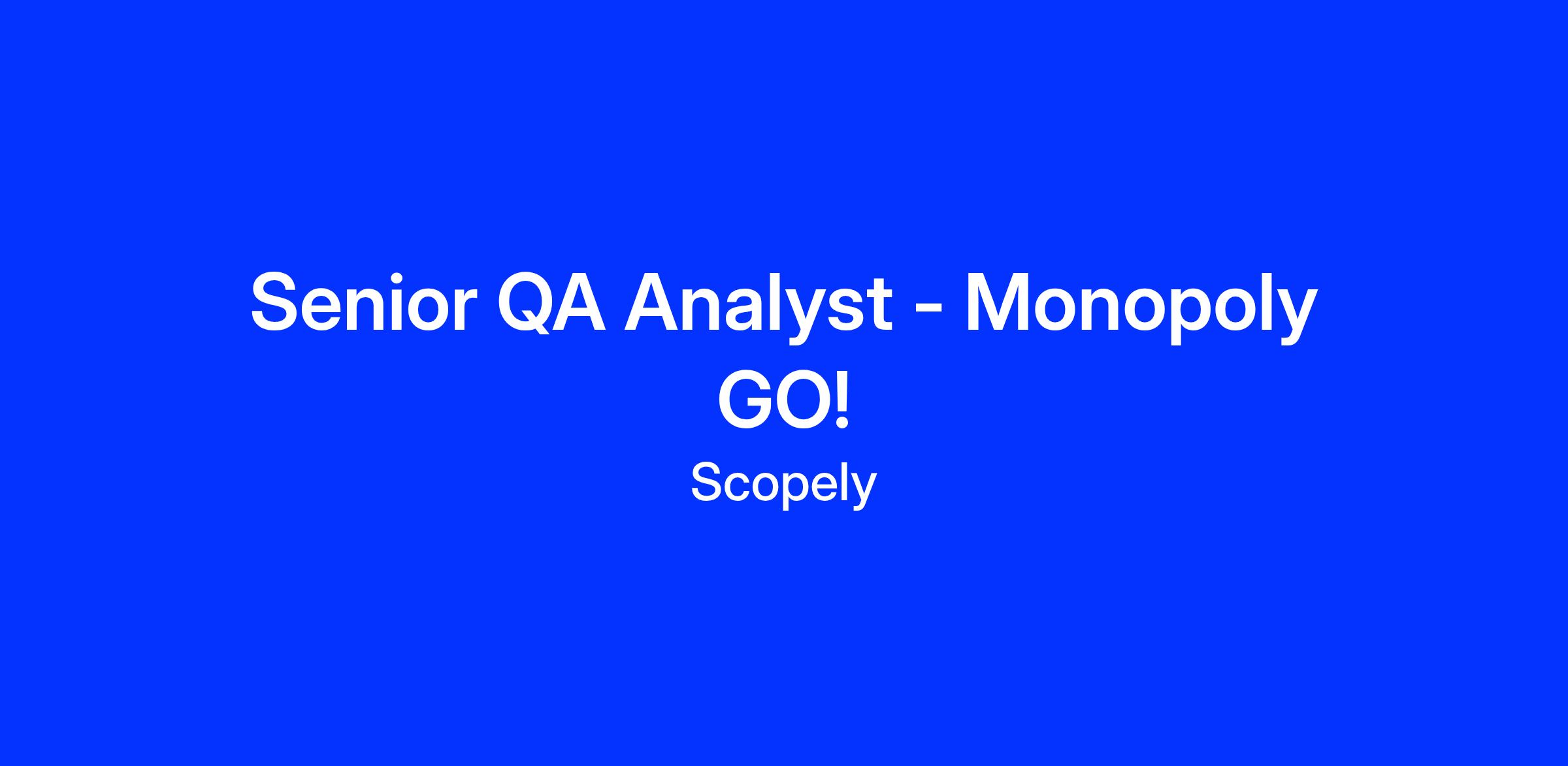 Senior QA Analyst - Monopoly GO!

Scopely